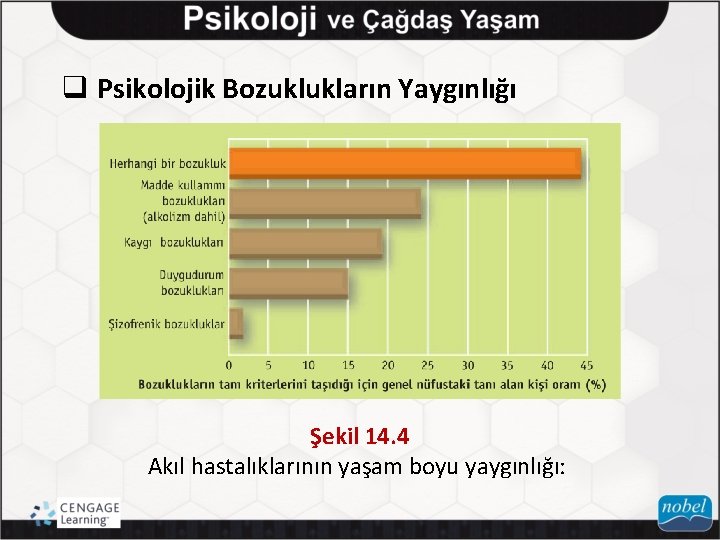 Psikoloji ve Çağdaş Yaşam

❑ Psikolojik Bozuklukların Yaygınlığı

Herhangi bir bozukluk
Madde kullanımı bozuklukları (alkolizm dahil)
Kaygı bozuklukları
Duygudurum bozuklukları
Şizofrenik bozukluklar

0 5 10 15 20 25 30 35 40 45

Bozuklukların tam kriterlerini taşıdığı için genel nüfustaki tanı alan kişi oranı (%)

Şekil 14.4
Akıl hastalıklarının yaşam boyu yaygınlığı:

CENGAGE Learning

nobel